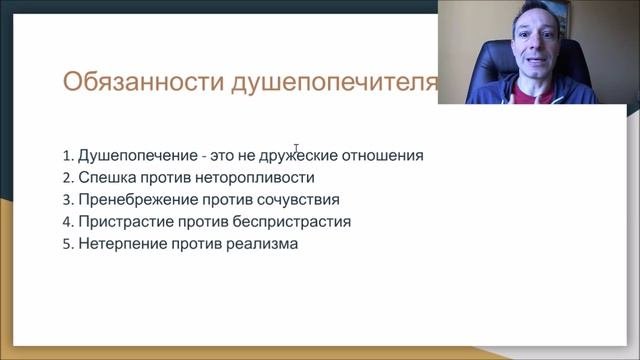 Обязанности душепопечителя

1. Душепопечение - это не дружеские отношения
2. Спешка против неторопливости
3. Пренебрежение против сочувствия
4. Пристрастие против беспристрастия
5. Нетерпение против реализма